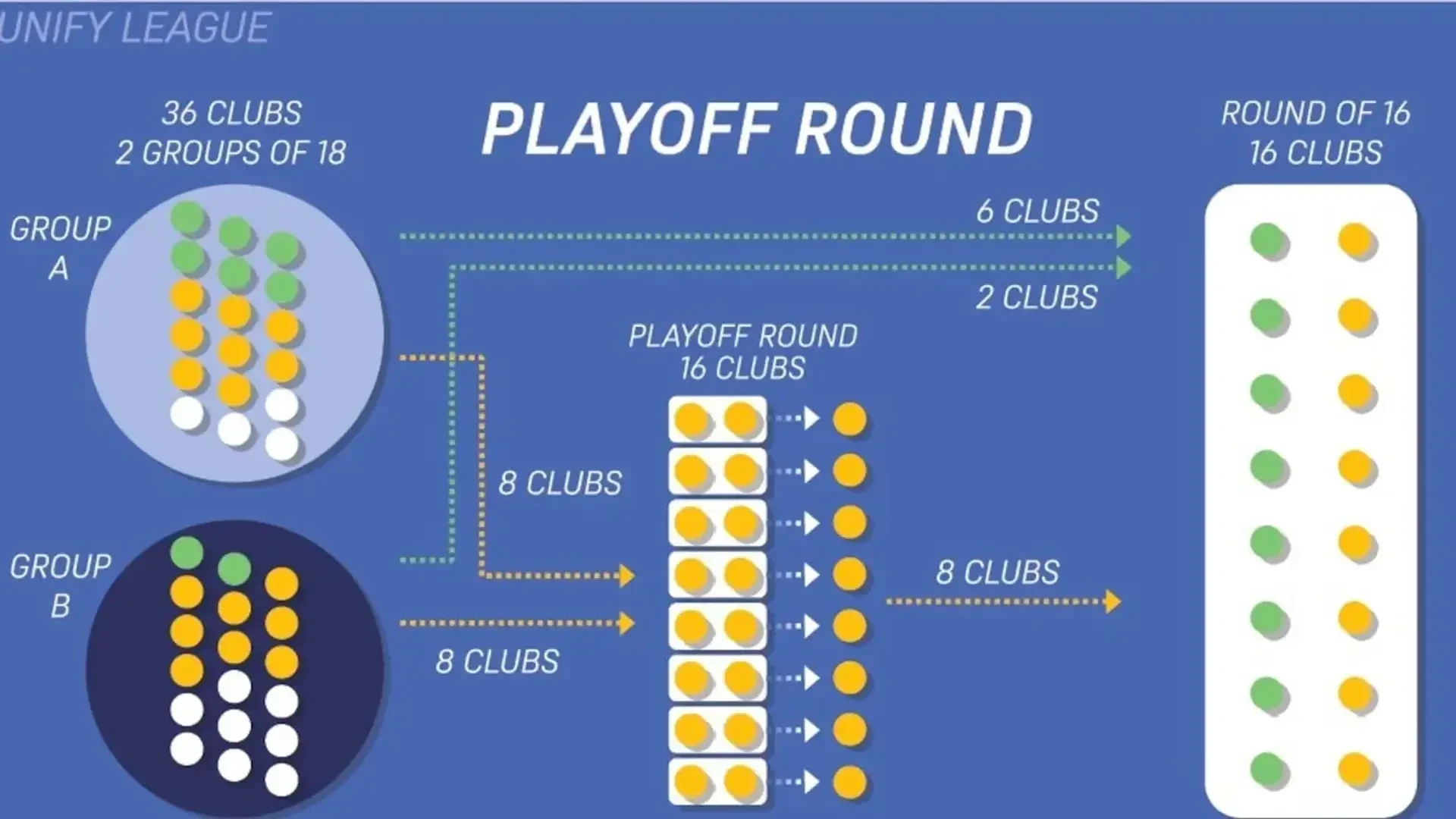 UNIFY LEAGUE

36 CLUBS
2 GROUPS OF 18

PLAYOFF ROUND

ROUND OF 16
16 CLUBS

GROUP A

6 CLUBS

2 CLUBS

PLAYOFF ROUND
16 CLUBS

8 CLUBS

GROUP B

8 CLUBS

8 CLUBS